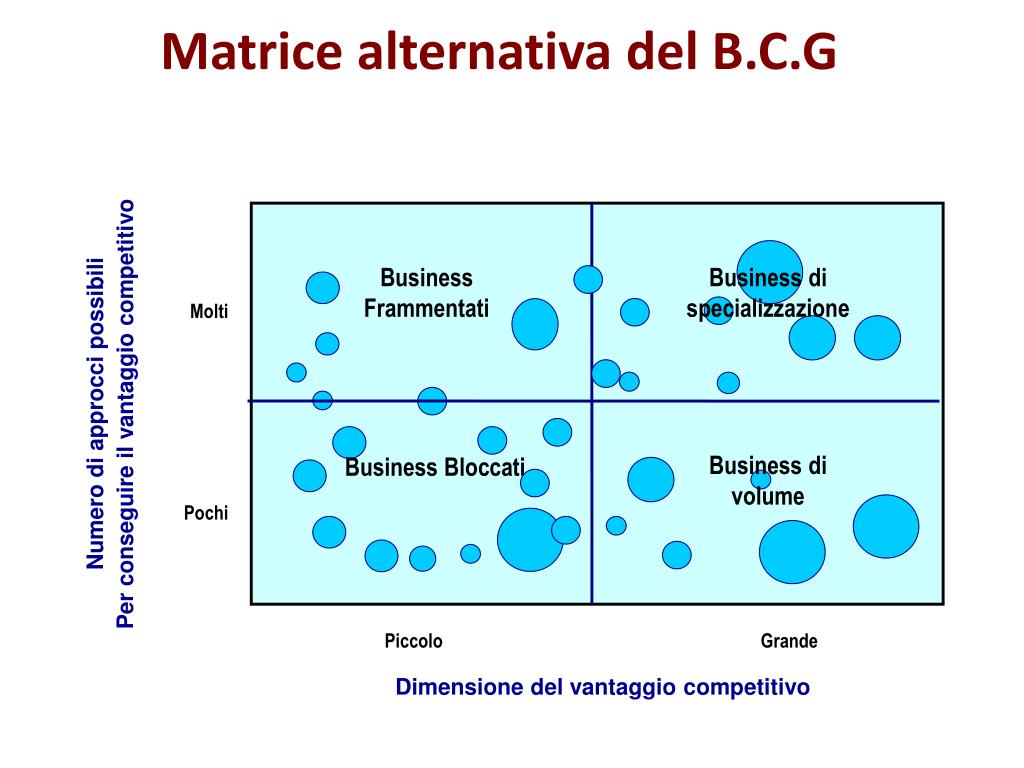 Matrice alternativa del B.C.G

Numero di approcci possibili
Per conseguire il vantaggio competitivo

Molti

Pochi

Business Frammentati

Business di specializzazione

Business Bloccati

Business di volume

Piccolo

Grande

Dimensione del vantaggio competitivo